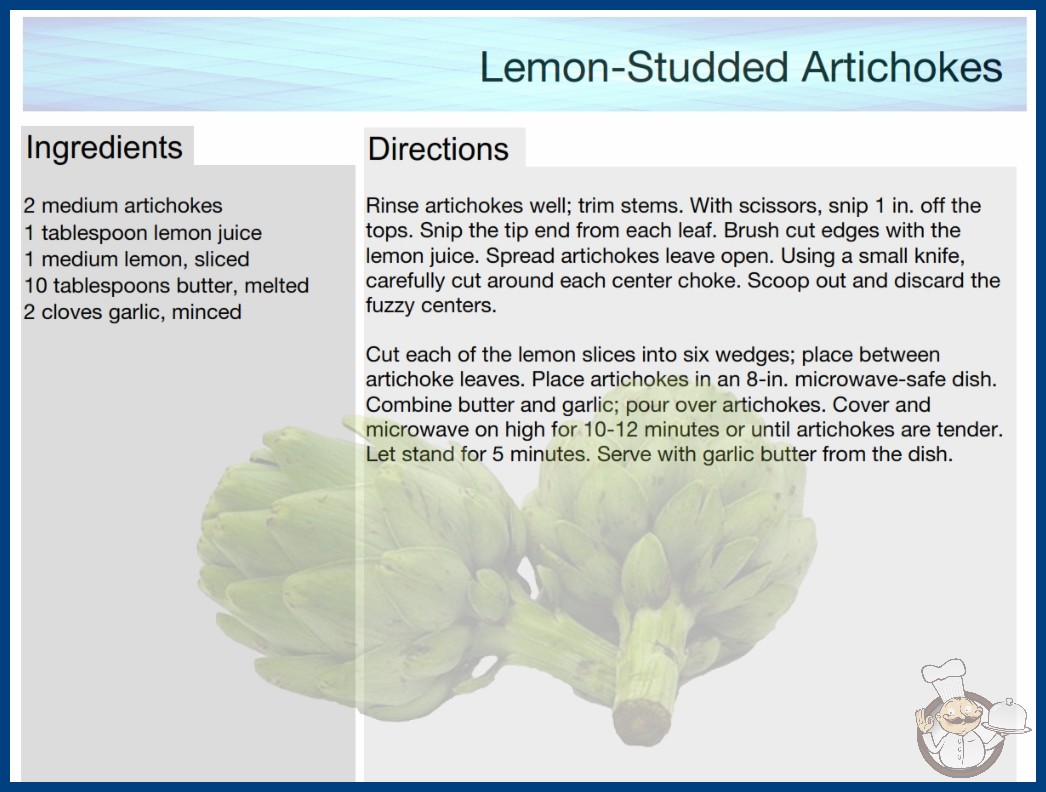 Lemon-Studded Artichokes

Ingredients

2 medium artichokes
1 tablespoon lemon juice
1 medium lemon, sliced
10 tablespoons butter, melted
2 cloves garlic, minced

Directions

Rinse artichokes well; trim stems. With scissors, snip 1 in. off the tops. Snip the tip end from each leaf. Brush cut edges with the lemon juice. Spread artichokes leave open. Using a small knife, carefully cut around each center choke. Scoop out and discard the fuzzy centers.

Cut each of the lemon slices into six wedges; place between artichoke leaves. Place artichokes in an 8-in. microwave-safe dish. Combine butter and garlic; pour over artichokes. Cover and microwave on high for 10-12 minutes or until artichokes are tender. Let stand for 5 minutes. Serve with garlic butter from the dish.